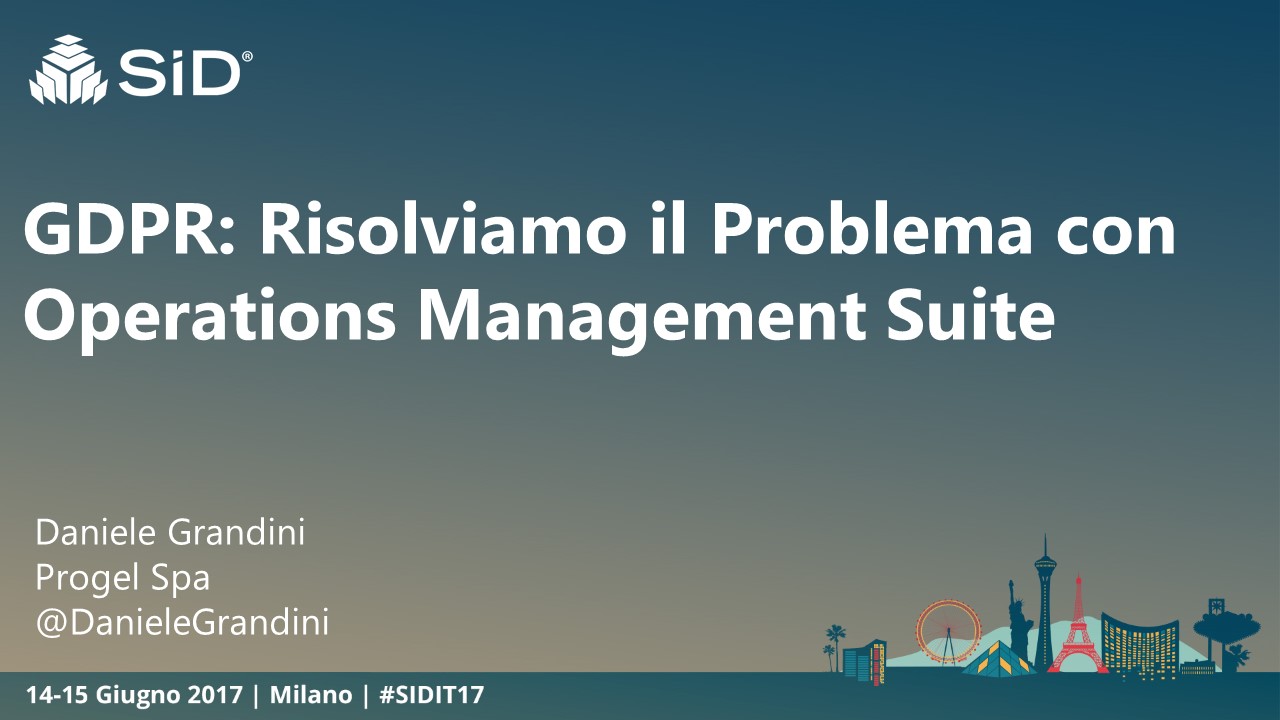 SiD®

GDPR: Risolviamo il Problema con Operations Management Suite

Daniele Grandini
Progel Spa
@DanieleGrandini

14-15 Giugno 2017 | Milano | #SIDIT17